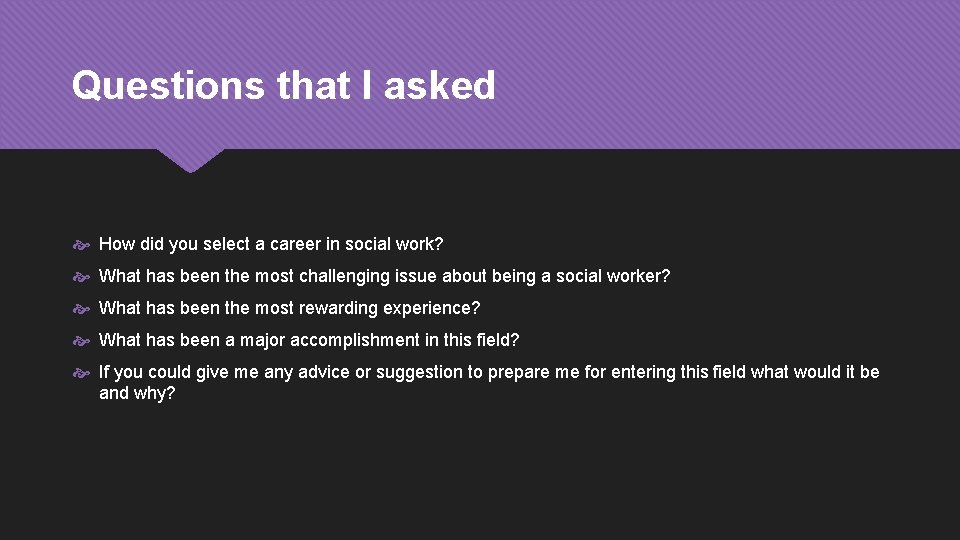 Questions that I asked

How did you select a career in social work?

What has been the most challenging issue about being a social worker?

What has been the most rewarding experience?

What has been a major accomplishment in this field?

If you could give me any advice or suggestion to prepare me for entering this field what would it be and why?